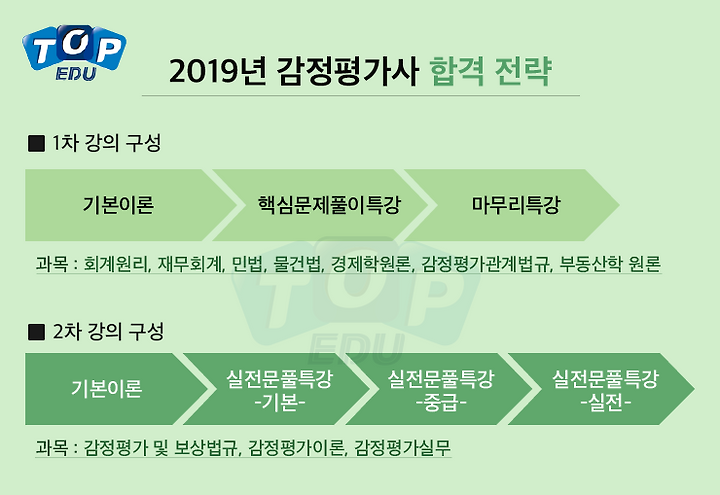 TOP EDU

2019년 감정평가사 합격 전략

■ 1차 강의 구성

기본이론

핵심문제풀이특강

마무리특강

과목 : 회계원리, 재무회계, 민법, 물건법, 경제학원론, 감정평가관계법규, 부동산학 원론

TOP EDU

■ 2차 강의 구성

기본이론

실전문풀특강 -기본-

실전문풀특강 -중급-

실전문풀특강 -실전-

과목 : 감정평가 및 보상법규, 감정평가이론, 감정평가실무